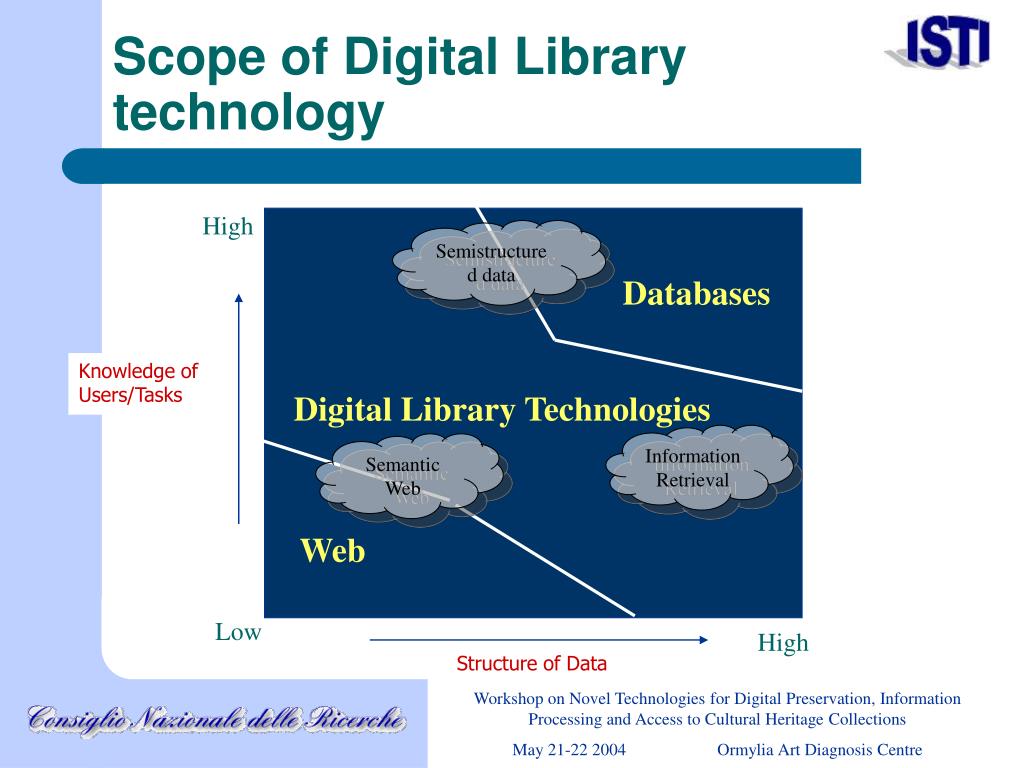 Scope of Digital Library technology

ISTI

High

Semistructured data

Databases

Knowledge of Users/Tasks

Digital Library Technologies

Semantic Web

Information Retrieval

Web

Low

High

Structure of Data

Consiglio Nazionale delle Ricerche

Workshop on Novel Technologies for Digital Preservation, Information Processing and Access to Cultural Heritage Collections

May 21-22 2004 Ormylia Art Diagnosis Centre